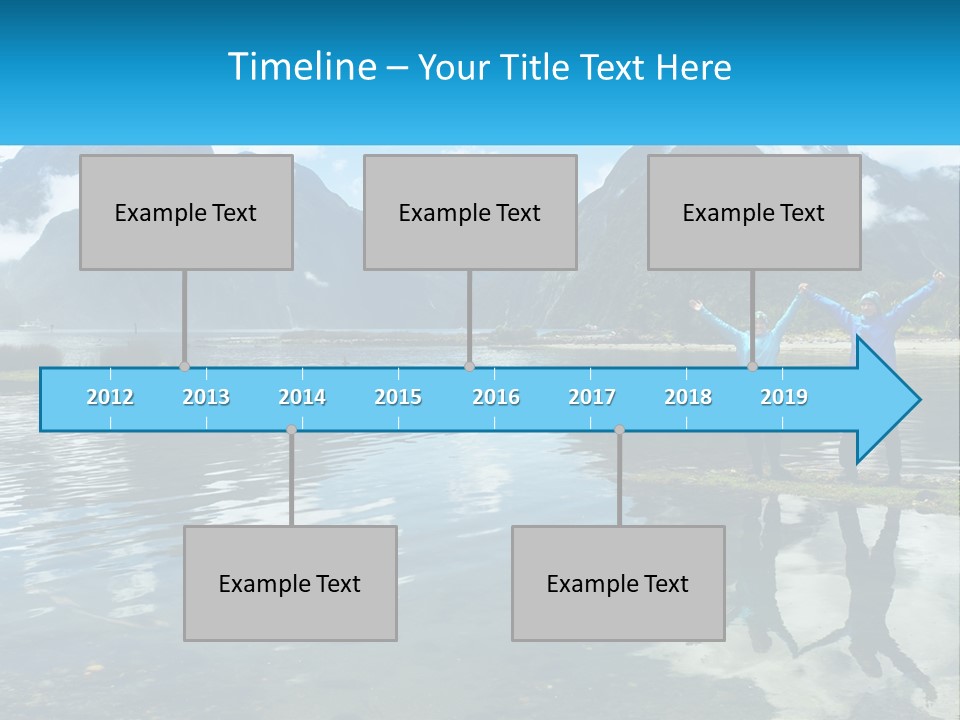 Timeline – Your Title Text Here

Example Text

Example Text

Example Text

2012 2013 2014 2015 2016 2017 2018 2019

Example Text

Example Text